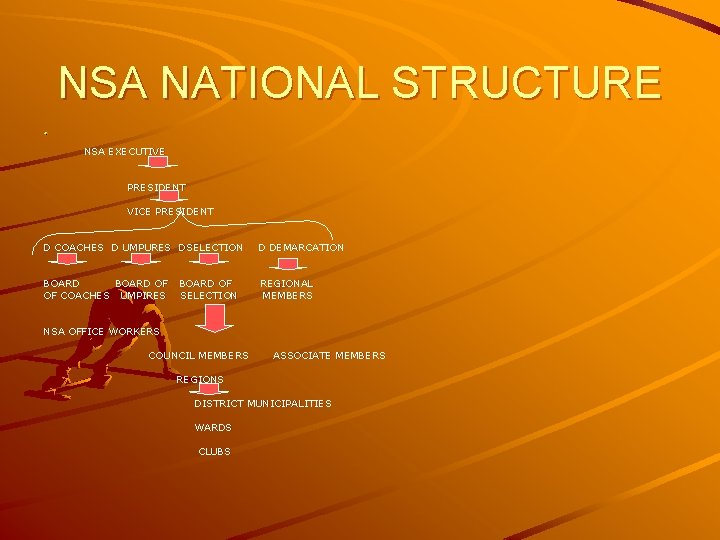 NSA NATIONAL STRUCTURE

NSA EXECUTIVE

PRESIDENT

VICE PRESIDENT

D COACHES D UMPURES DSELECTION D DEMARCATION

BOARD OF COACHES

BOARD OF UMPIRES

BOARD OF SELECTION

REGIONAL MEMBERS

NSA OFFICE WORKERS

COUNCIL MEMBERS ASSOCIATE MEMBERS

REGIONS

DISTRICT MUNICIPALITIES

WARDS

CLUBS